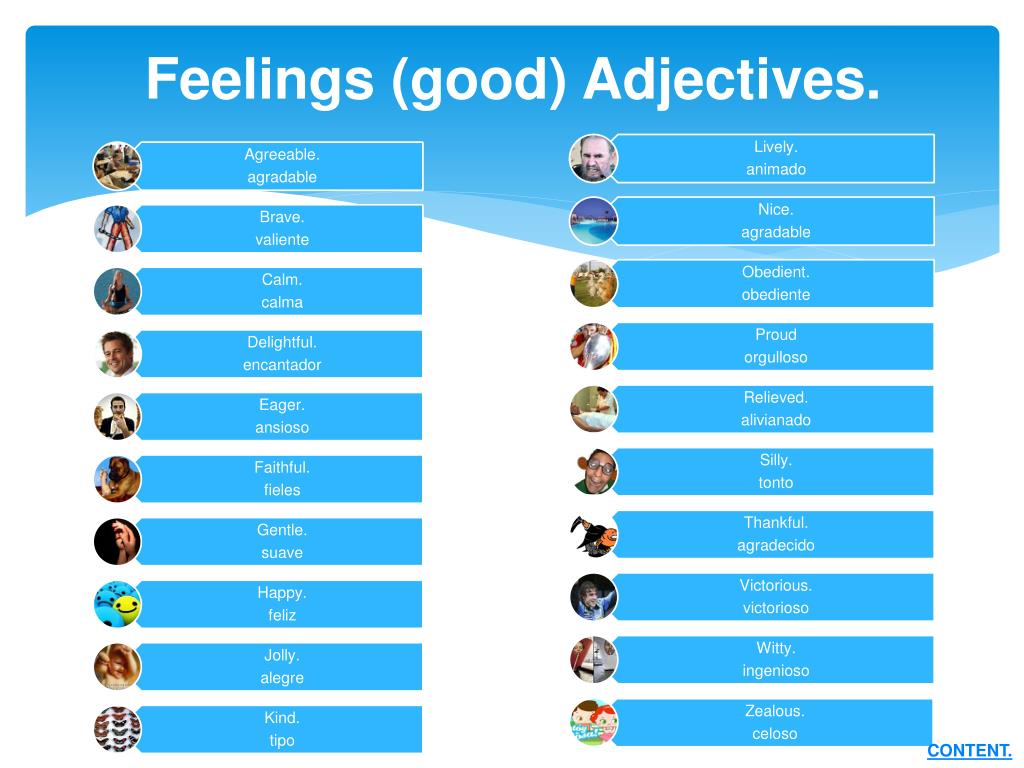 Feelings (good) Adjectives.

Agreeable.
agradable

Brave.
valiente

Calm.
calma

Delightful.
encantador

Eager.
ansioso

Faithful.
fieles

Gentle.
suave

Happy.
feliz

Jolly.
alegre

Kind.
tipo

Lively.
animado

Nice.
agradable

Obedient.
obediente

Proud
orgulloso

Relieved.
alivianado

Silly.
tonto

Thankful.
agradecido

Victorious.
victorioso

Witty.
ingenioso

Zealous.
celoso

CONTENT.